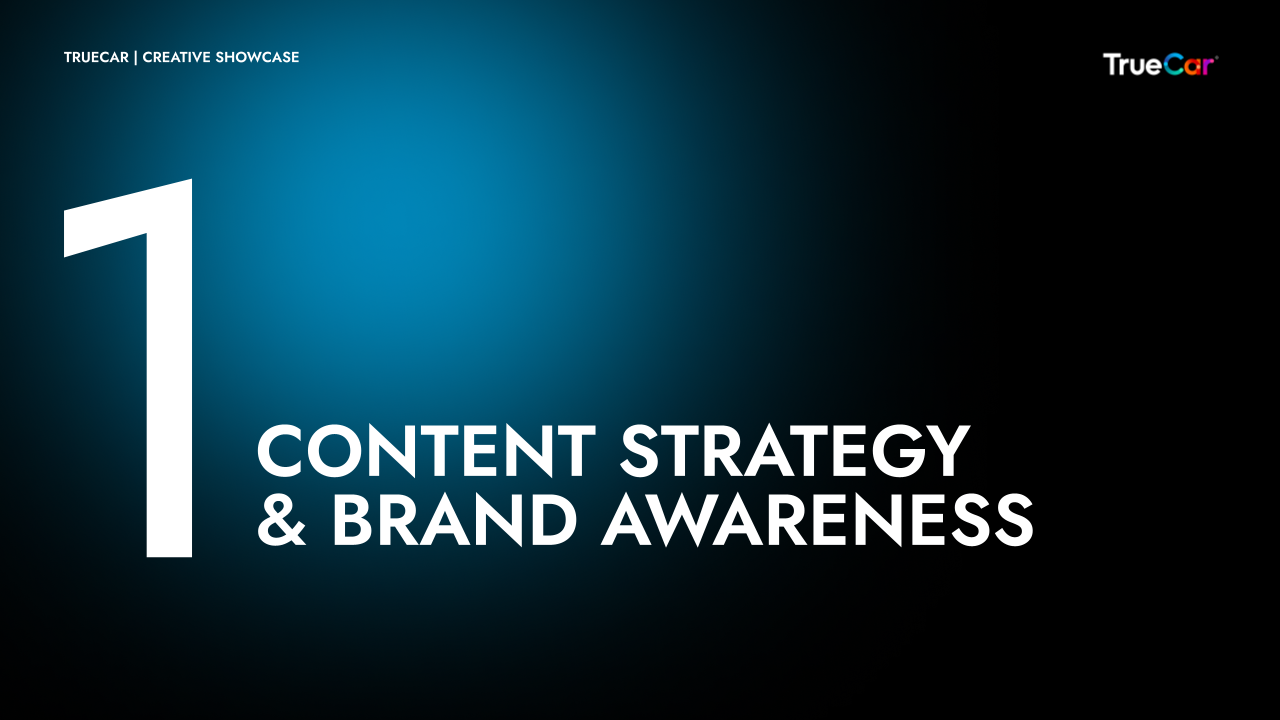 TRUECAR | CREATIVE SHOWCASE

TrueCar

1

CONTENT STRATEGY & BRAND AWARENESS